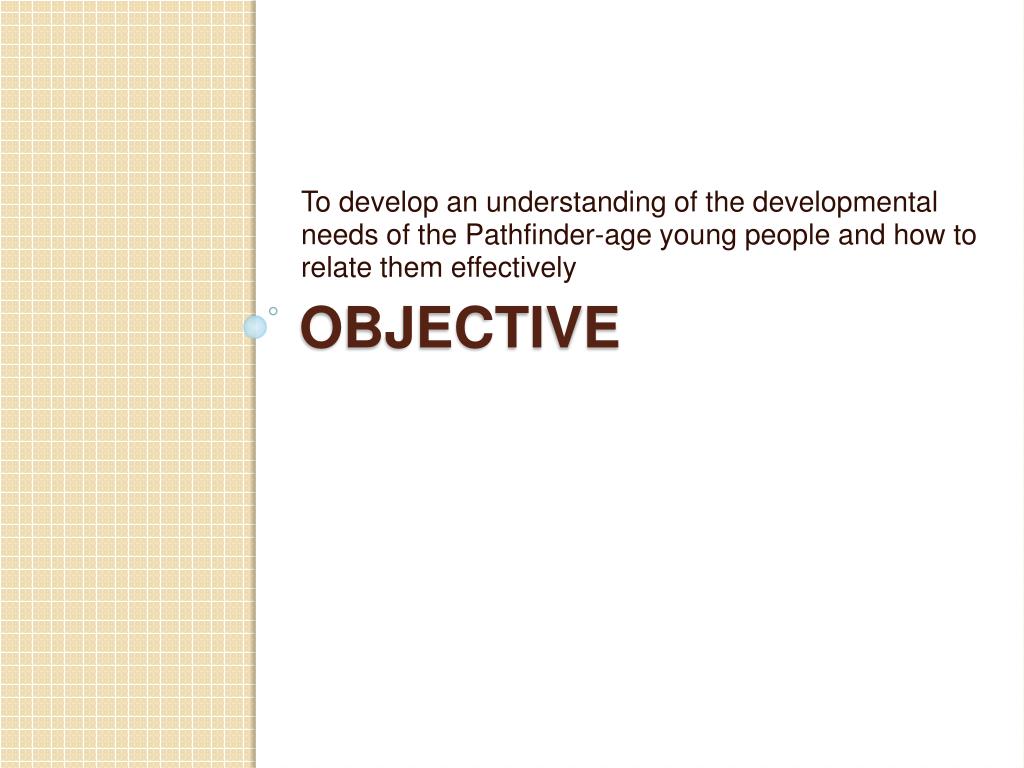 To develop an understanding of the developmental needs of the Pathfinder-age young people and how to relate them effectively

OBJECTIVE